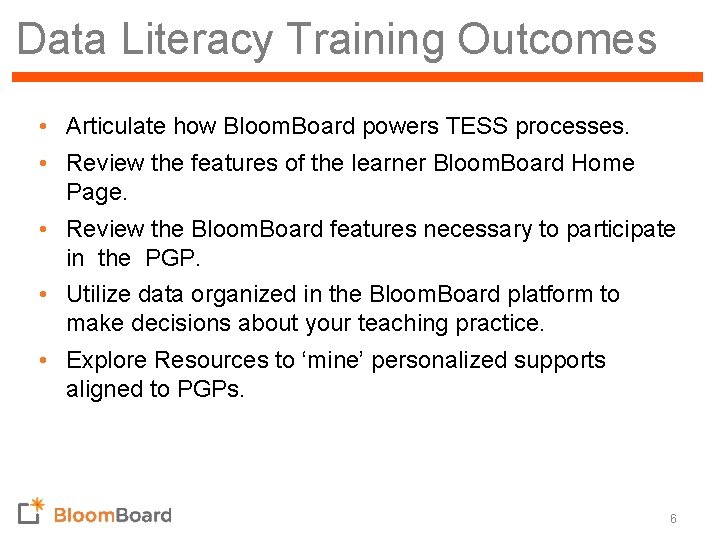 Data Literacy Training Outcomes

• Articulate how BloomBoard powers TESS processes.
• Review the features of the learner BloomBoard Home Page.
• Review the BloomBoard features necessary to participate in the PGP.
• Utilize data organized in the BloomBoard platform to make decisions about your teaching practice.
• Explore Resources to ‘mine’ personalized supports aligned to PGPs.

BloomBoard

6